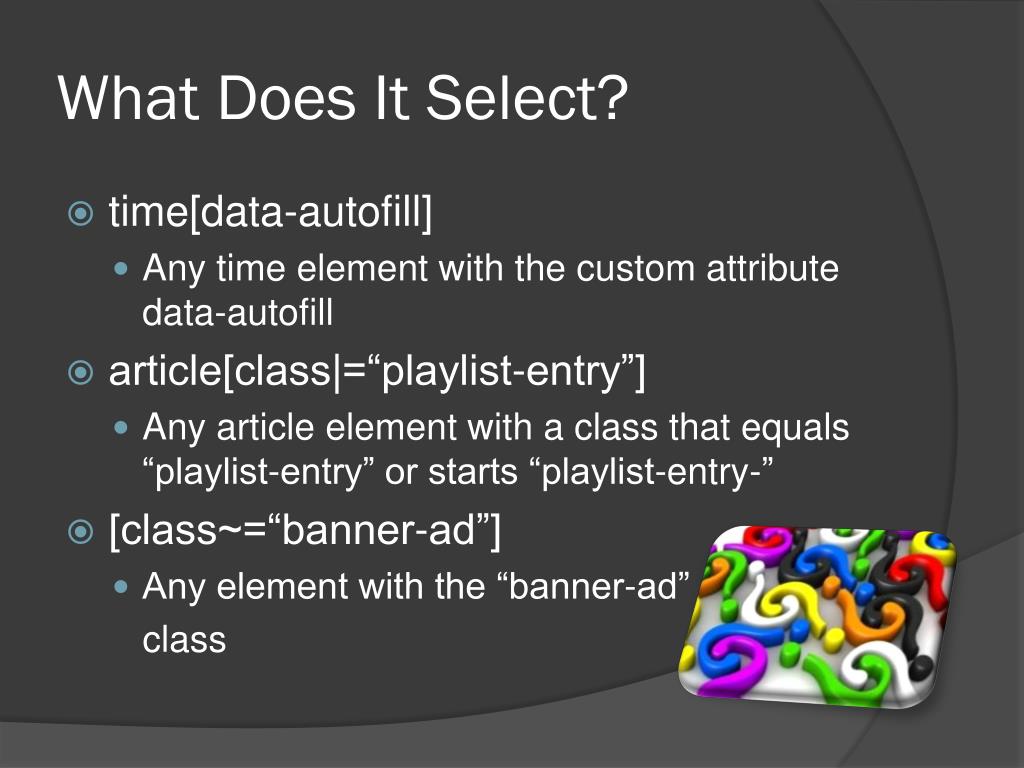 What Does It Select?

time[data-autofill]

Any time element with the custom attribute data-autofill

article[class|=“playlist-entry”]

Any article element with a class that equals “playlist-entry” or starts “playlist-entry-”

[class~=“banner-ad”]

Any element with the “banner-ad” class